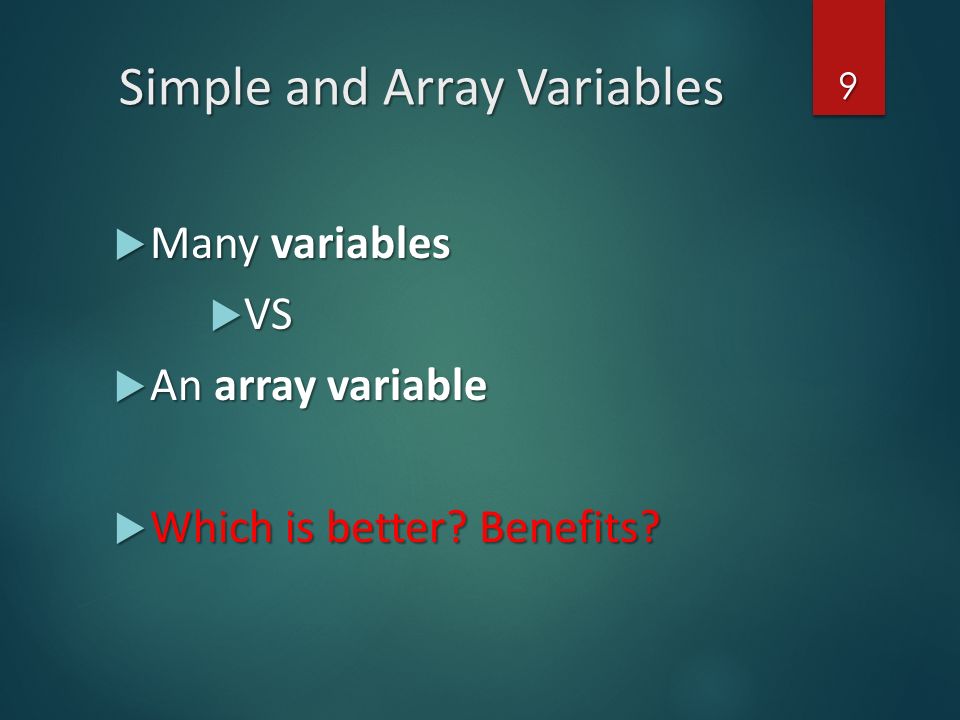 Simple and Array Variables

9

Many variables

VS

An array variable

Which is better? Benefits?